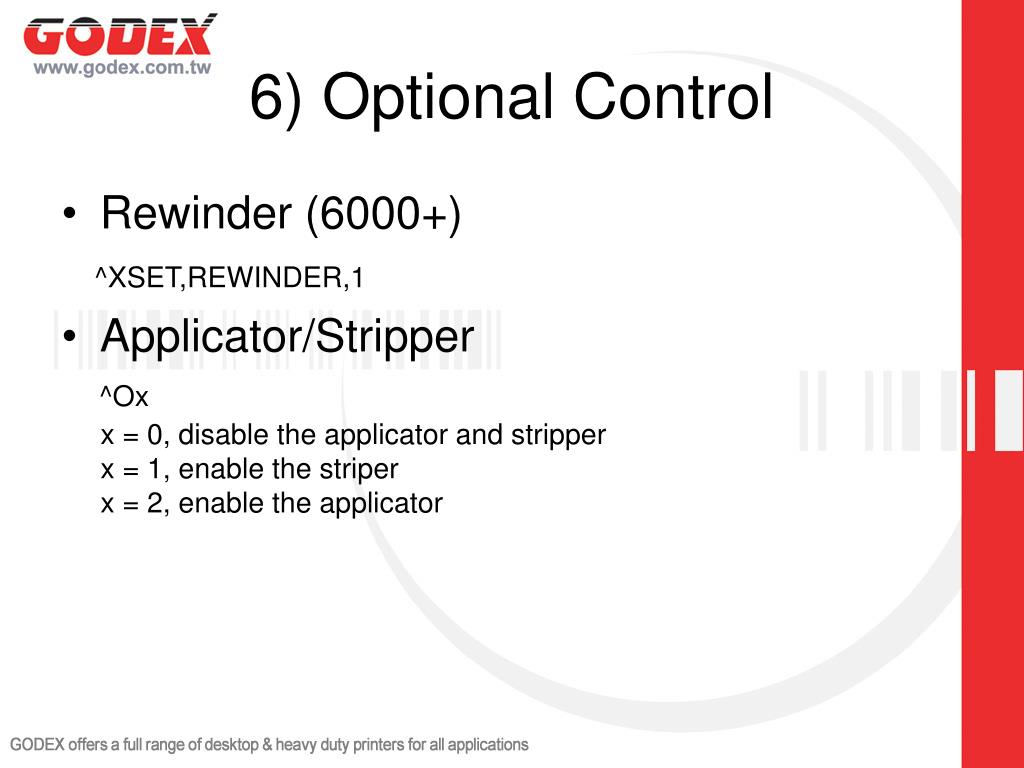 GODEX
www.godex.com.tw

6) Optional Control

• Rewinder (6000+)

^XSET,REWINDER,1

• Applicator/Stripper

^Ox
x = 0, disable the applicator and stripper
x = 1, enable the striper
x = 2, enable the applicator

GODEX offers a full range of desktop & heavy duty printers for all applications